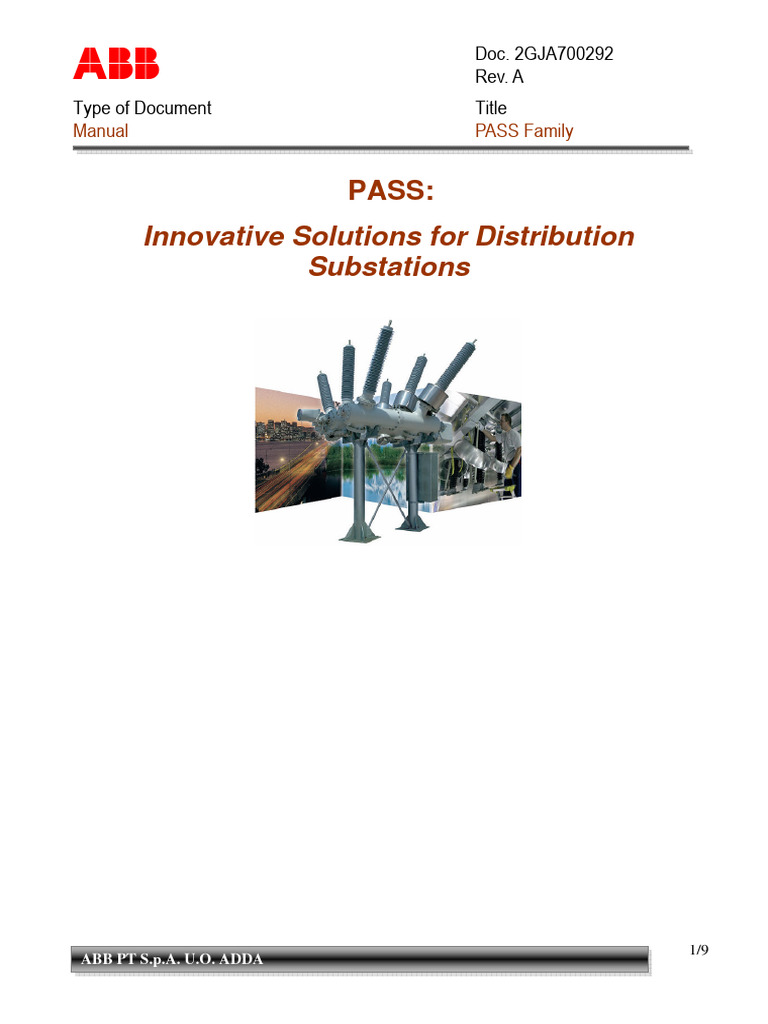 ABB

Doc. 2GJA700292
Rev. A

Type of Document
Manual

Title
PASS Family

PASS:

Innovative Solutions for Distribution Substations

ABB PT S.p.A. U.O. ADDA

1/9